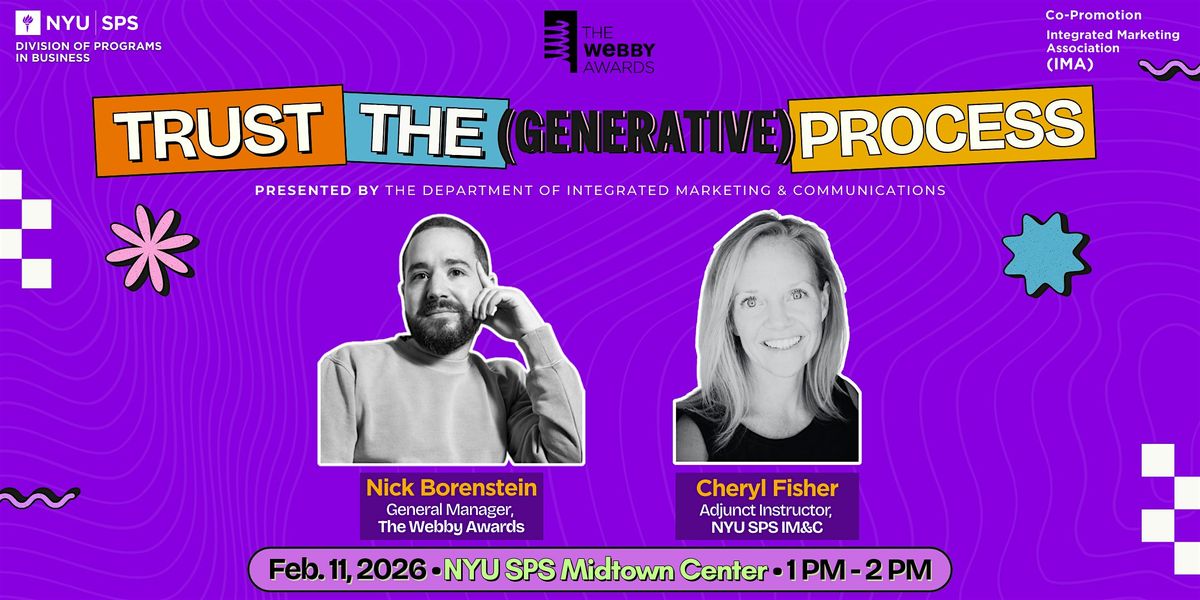 NYU | SPS
DIVISION OF PROGRAMS IN BUSINESS

THE WEBBY AWARDS

Co-Promotion
Integrated Marketing Association (IMA)

TRUST THE (GENERATIVE) PROCESS

PRESENTED BY THE DEPARTMENT OF INTEGRATED MARKETING & COMMUNICATIONS

Nick Borenstein
General Manager, The Webby Awards

Cheryl Fisher
Adjunct Instructor, NYU SPS IM&C

Feb. 11, 2026 • NYU SPS Midtown Center • 1 PM - 2 PM